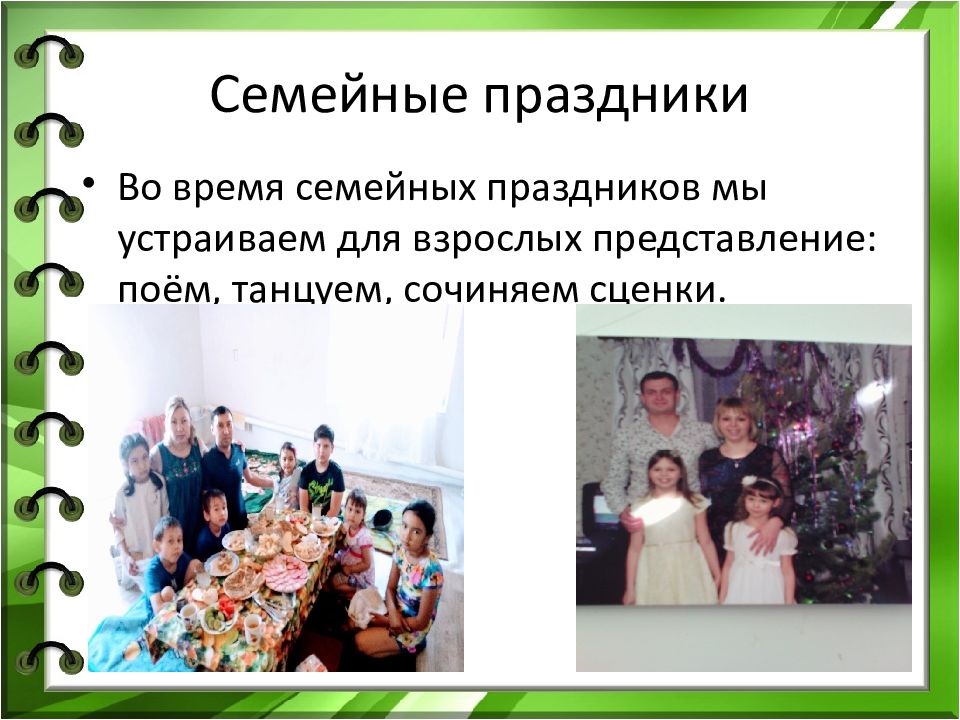 Семейные праздники

• Во время семейных праздников мы устраиваем для взрослых представление: поём, танцуем, сочиняем сценки.